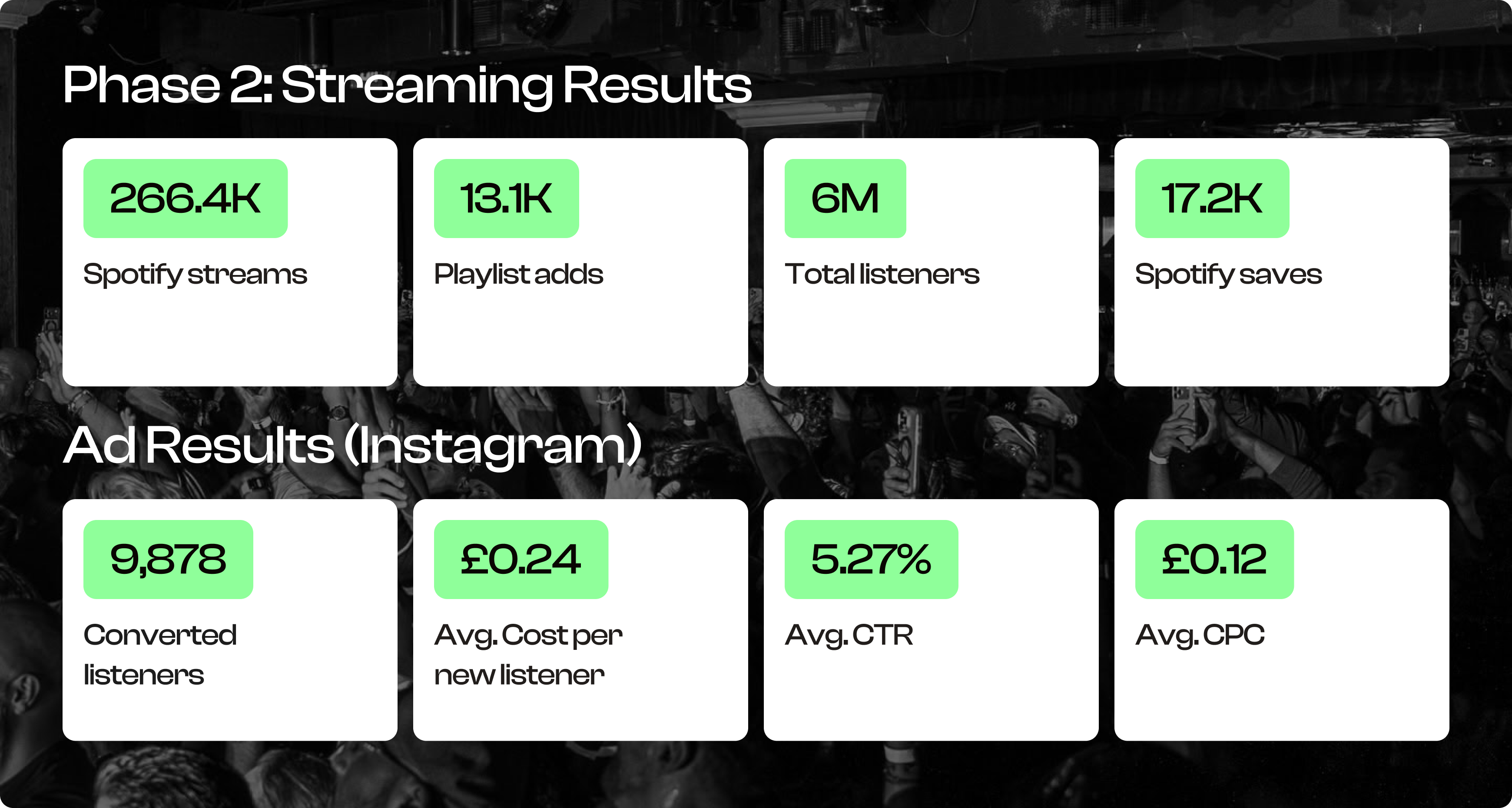 Phase 2: Streaming Results

266.4K
Spotify streams

13.1K
Playlist adds

6M
Total listeners

17.2K
Spotify saves

Ad Results (Instagram)

9,878
Converted listeners

£0.24
Avg. Cost per new listener

5.27%
Avg. CTR

£0.12
Avg. CPC